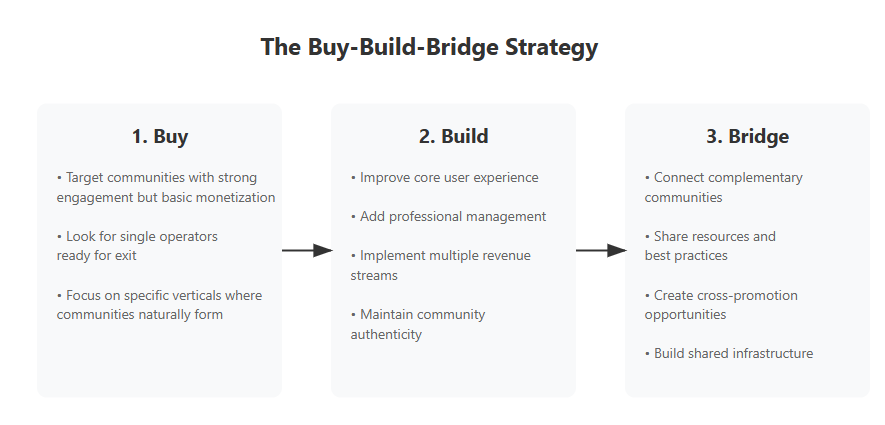 The Buy-Build-Bridge Strategy

1. Buy

• Target communities with strong engagement but basic monetization

• Look for single operators ready for exit

• Focus on specific verticals where communities naturally form

2. Build

• Improve core user experience

• Add professional management

• Implement multiple revenue streams

• Maintain community authenticity

3. Bridge

• Connect complementary communities

• Share resources and best practices

• Create cross-promotion opportunities

• Build shared infrastructure